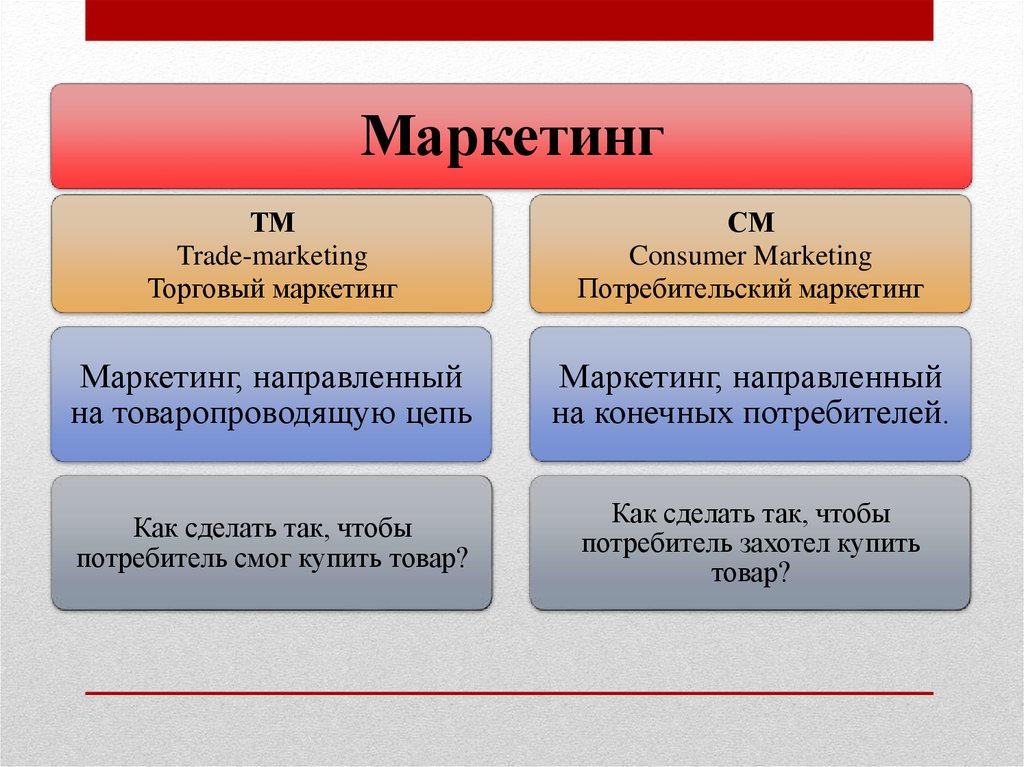 Маркетинг

ТМ
Trade-marketing
Торговый маркетинг

Маркетинг, направленный на товаропроводящую цепь

Как сделать так, чтобы потребитель смог купить товар?

СМ
Consumer Marketing
Потребительский маркетинг

Маркетинг, направленный на конечных потребителей.

Как сделать так, чтобы потребитель захотел купить товар?